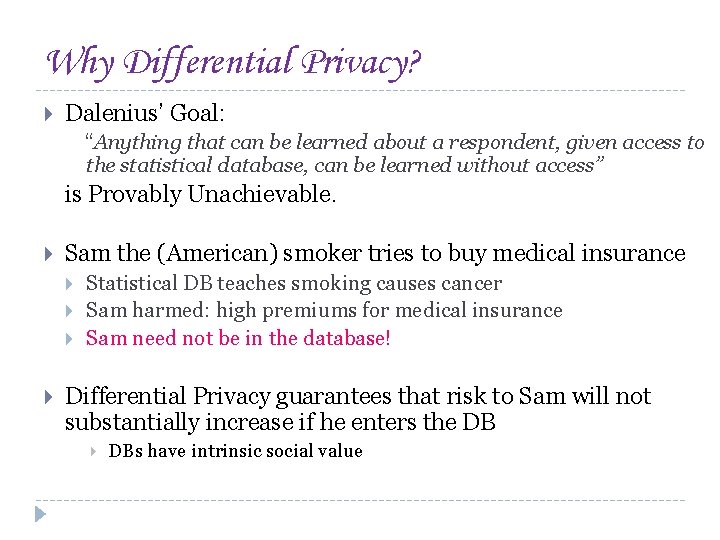 Why Differential Privacy?

Dalenius' Goal:

"Anything that can be learned about a respondent, given access to the statistical database, can be learned without access"

is Provably Unachievable.

Sam the (American) smoker tries to buy medical insurance

Statistical DB teaches smoking causes cancer

Sam harmed: high premiums for medical insurance

Sam need not be in the database!

Differential Privacy guarantees that risk to Sam will not substantially increase if he enters the DB

DBs have intrinsic social value